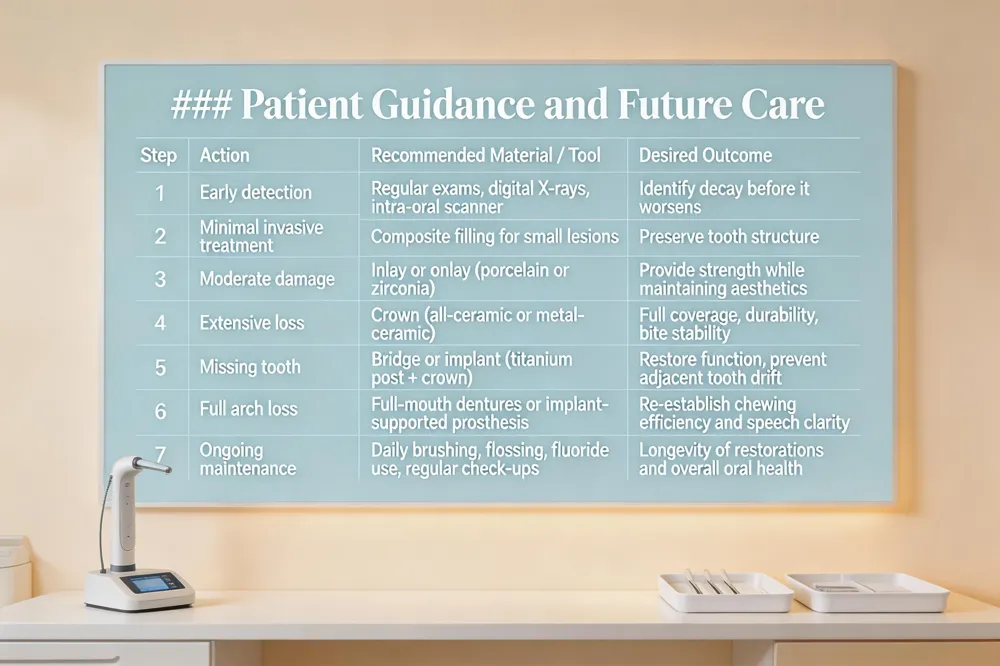 ### Patient Guidance and Future Care

| Step | Action | Recommended Material / Tool | Desired Outcome |
|---|---|---|---|
| 1 | Early detection | Regular exams, digital X-rays, intra-oral scanner | Identify decay before it worsens |
| 2 | Minimal invasive treatment | Composite filling for small lesions | Preserve tooth structure |
| 3 | Moderate damage | Inlay or onlay (porcelain or zirconia) | Provide strength while maintaining aesthetics |
| 4 | Extensive loss | Crown (all-ceramic or metal-ceramic) | Full coverage, durability, bite stability |
| 5 | Missing tooth | Bridge or implant (titanium post + crown) | Restore function, prevent adjacent tooth drift |
| 6 | Full arch loss | Full-mouth dentures or implant-supported prosthesis | Re-establish chewing efficiency and speech clarity |
| 7 | Ongoing maintenance | Daily brushing, flossing, fluoride use, regular check-ups | Longevity of restorations and overall oral health |